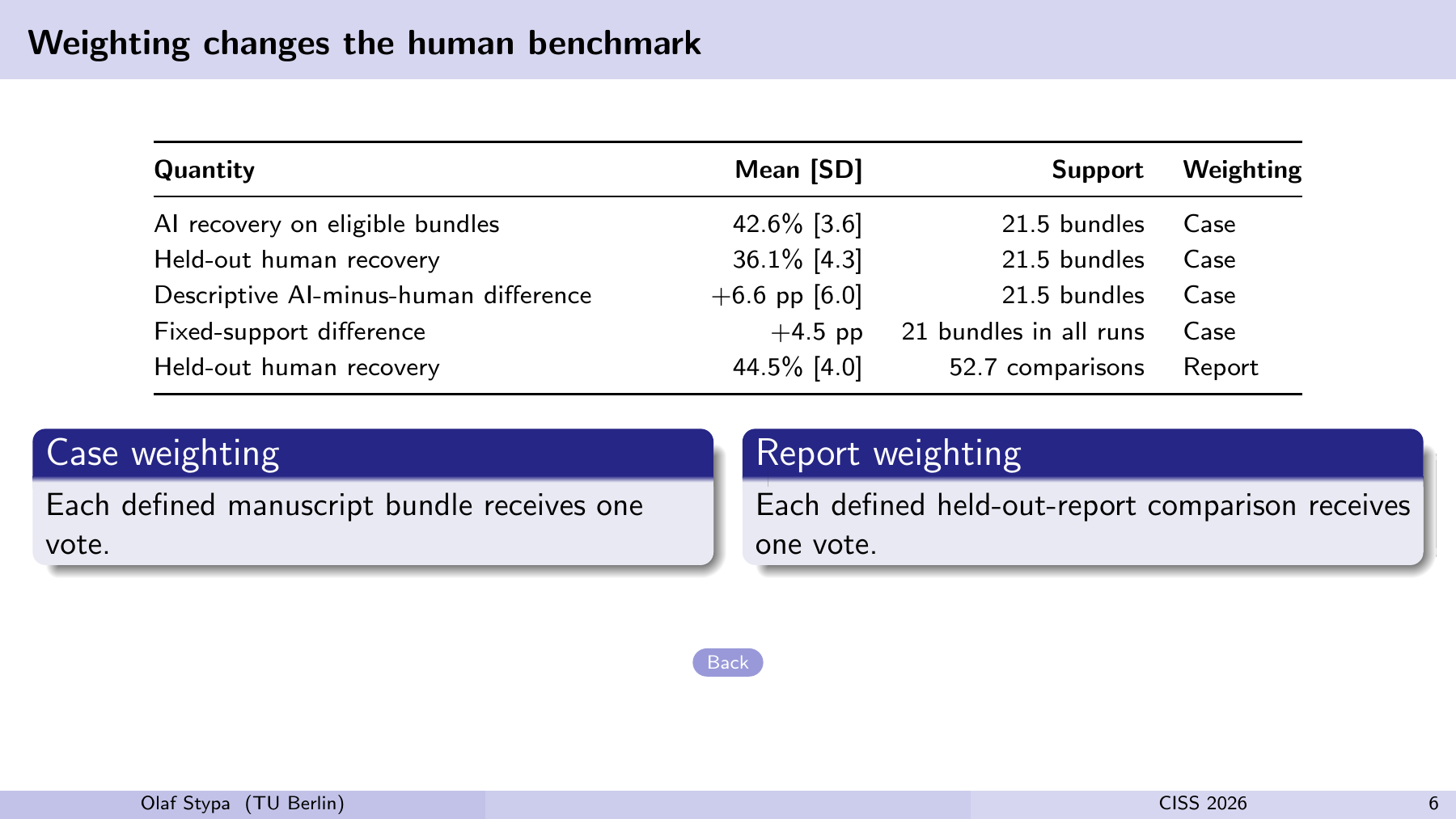 Weighting changes the human benchmark

| Quantity | Mean [SD] | Support | Weighting |
|---|---|---|---|
| AI recovery on eligible bundles | 42.6% [3.6] | 21.5 bundles | Case |
| Held-out human recovery | 36.1% [4.3] | 21.5 bundles | Case |
| Descriptive AI-minus-human difference | +6.6 pp [6.0] | 21.5 bundles | Case |
| Fixed-support difference | +4.5 pp | 21 bundles in all runs | Case |
| Held-out human recovery | 44.5% [4.0] | 52.7 comparisons | Report |

Case weighting

Each defined manuscript bundle receives one vote.

Report weighting

Each defined held-out-report comparison receives one vote.

Back

Olaf Stypa (TU Berlin)

CISS 2026

6